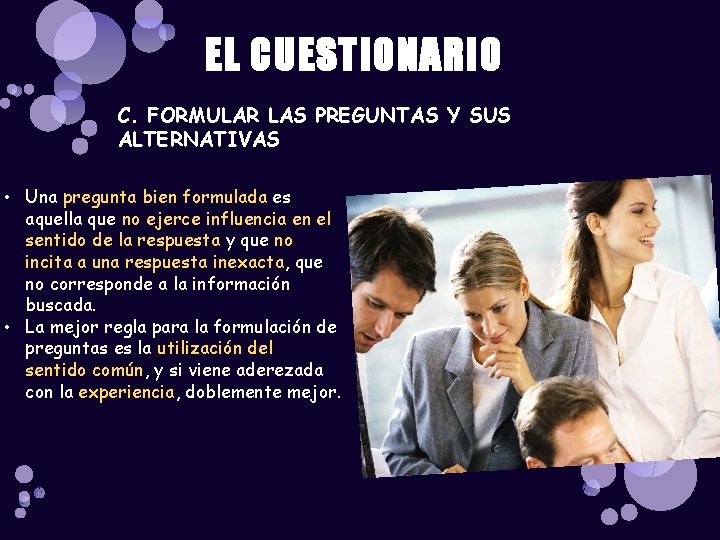 EL CUESTIONARIO

C. FORMULAR LAS PREGUNTAS Y SUS ALTERNATIVAS

• Una pregunta bien formulada es aquella que no ejerce influencia en el sentido de la respuesta y que no incita a una respuesta inexacta, que no corresponde a la información buscada.
• La mejor regla para la formulación de preguntas es la utilización del sentido común, y si viene aderezada con la experiencia, doblemente mejor.